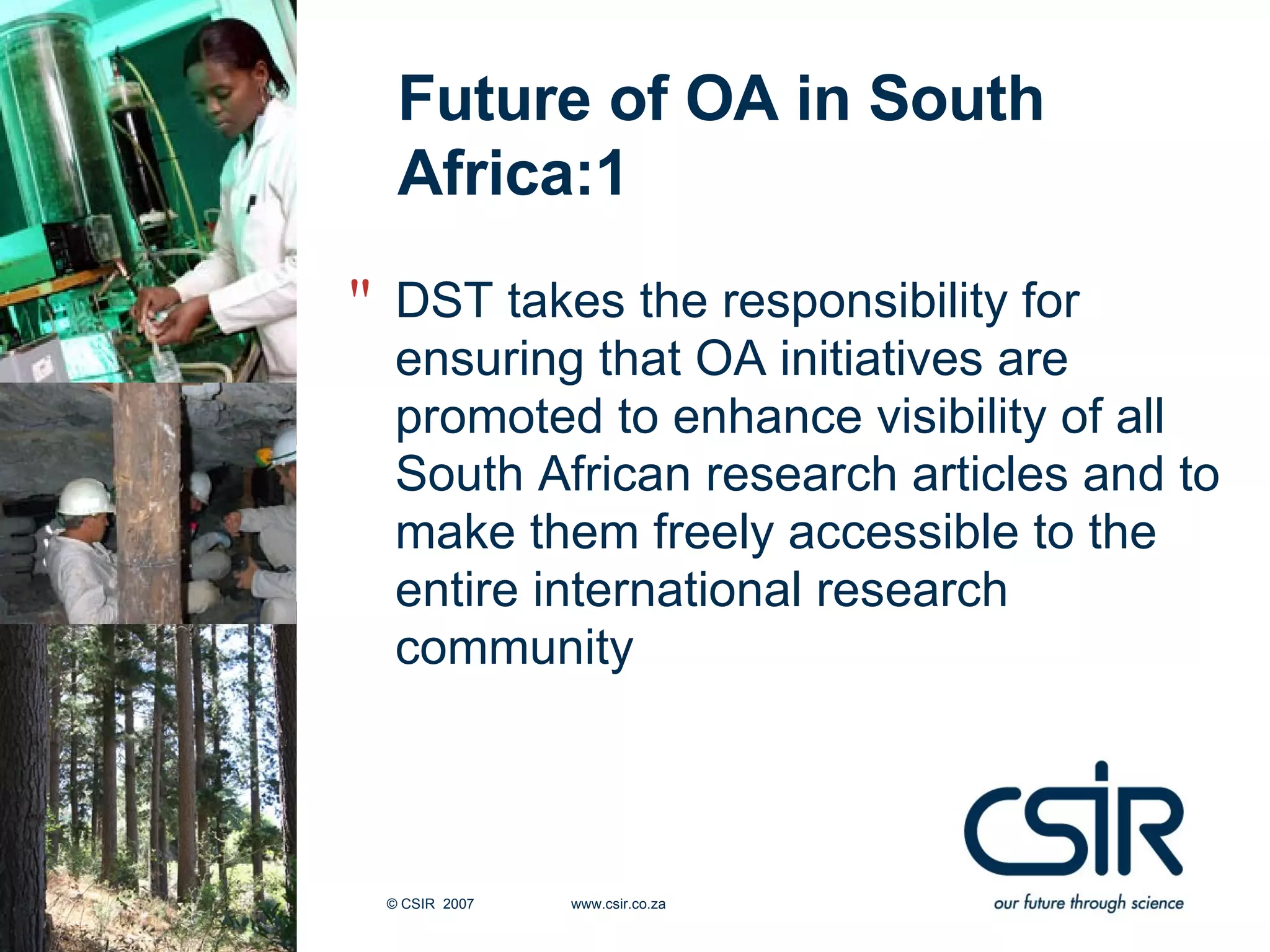 Future of OA in South Africa:1

" DST takes the responsibility for ensuring that OA initiatives are promoted to enhance visibility of all South African research articles and to make them freely accessible to the entire international research community

© CSIR 2007 www.csir.co.za

CSIR
our future through science